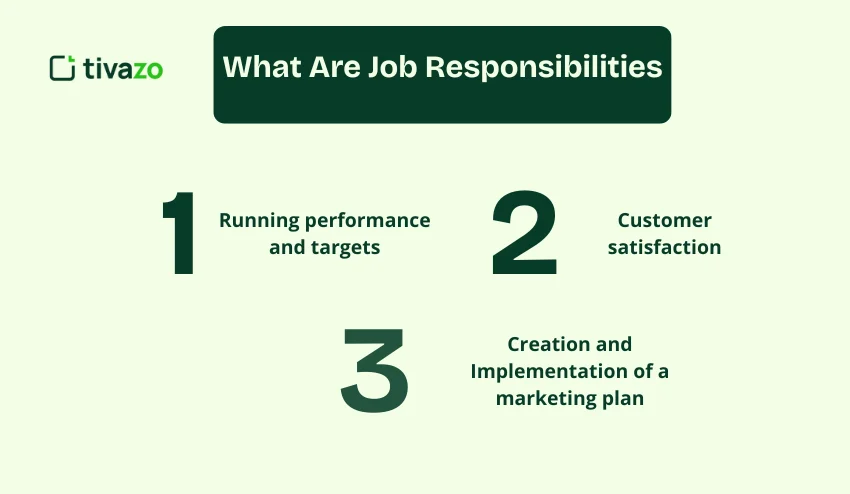 tivazo

What Are Job Responsibilities

1 Running performance and targets

2 Customer satisfaction

3 Creation and Implementation of a marketing plan